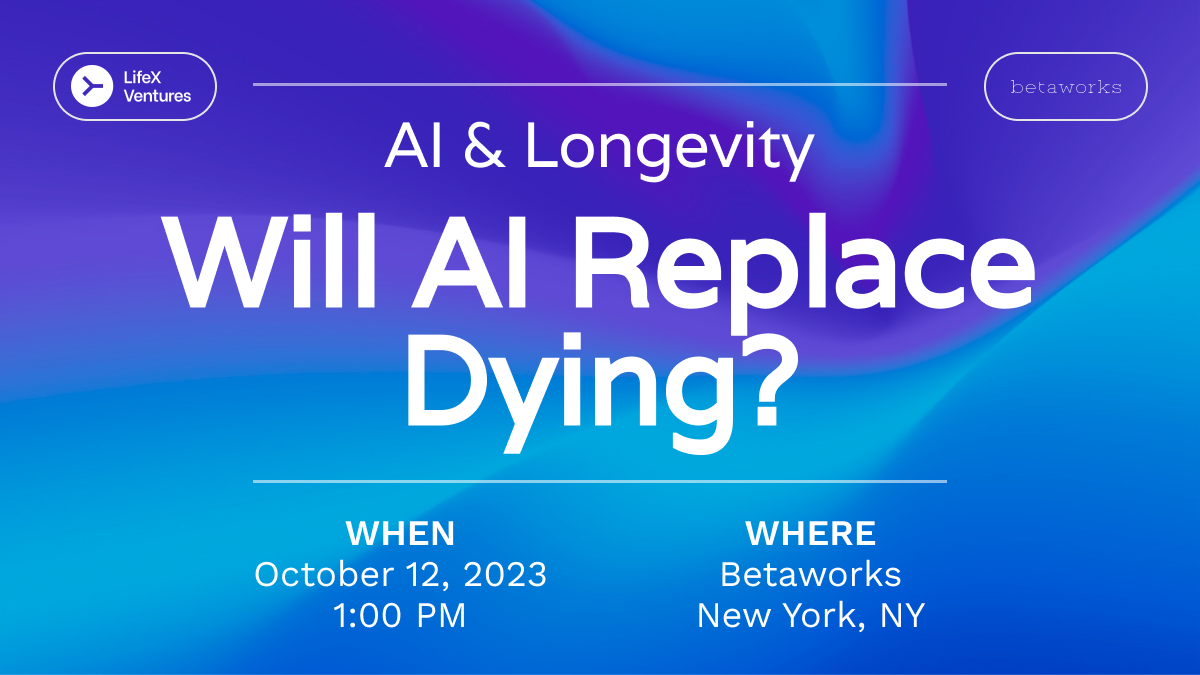 LifeX Ventures

betaworks

AI & Longevity

Will AI Replace Dying?

WHEN
October 12, 2023
1:00 PM

WHERE
Betaworks
New York, NY